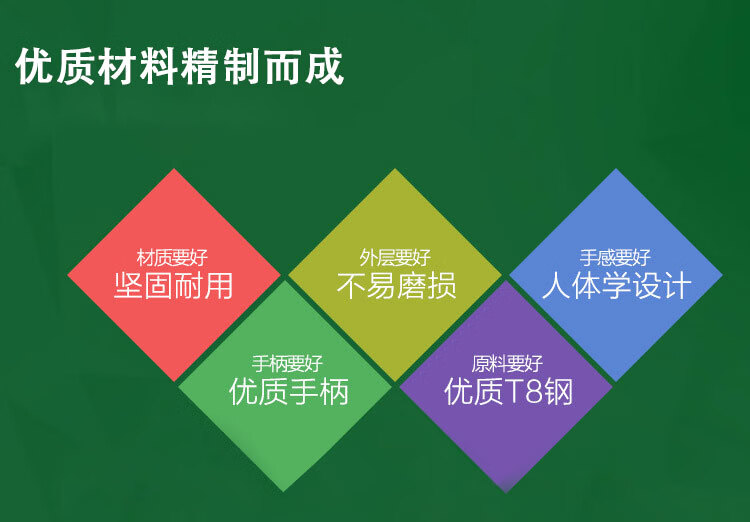 优质材料精制而成

材质要好
坚固耐用

外层要好
不易磨损

手感要好
人体学设计

手柄要好
优质手柄

原料要好
优质T8钢